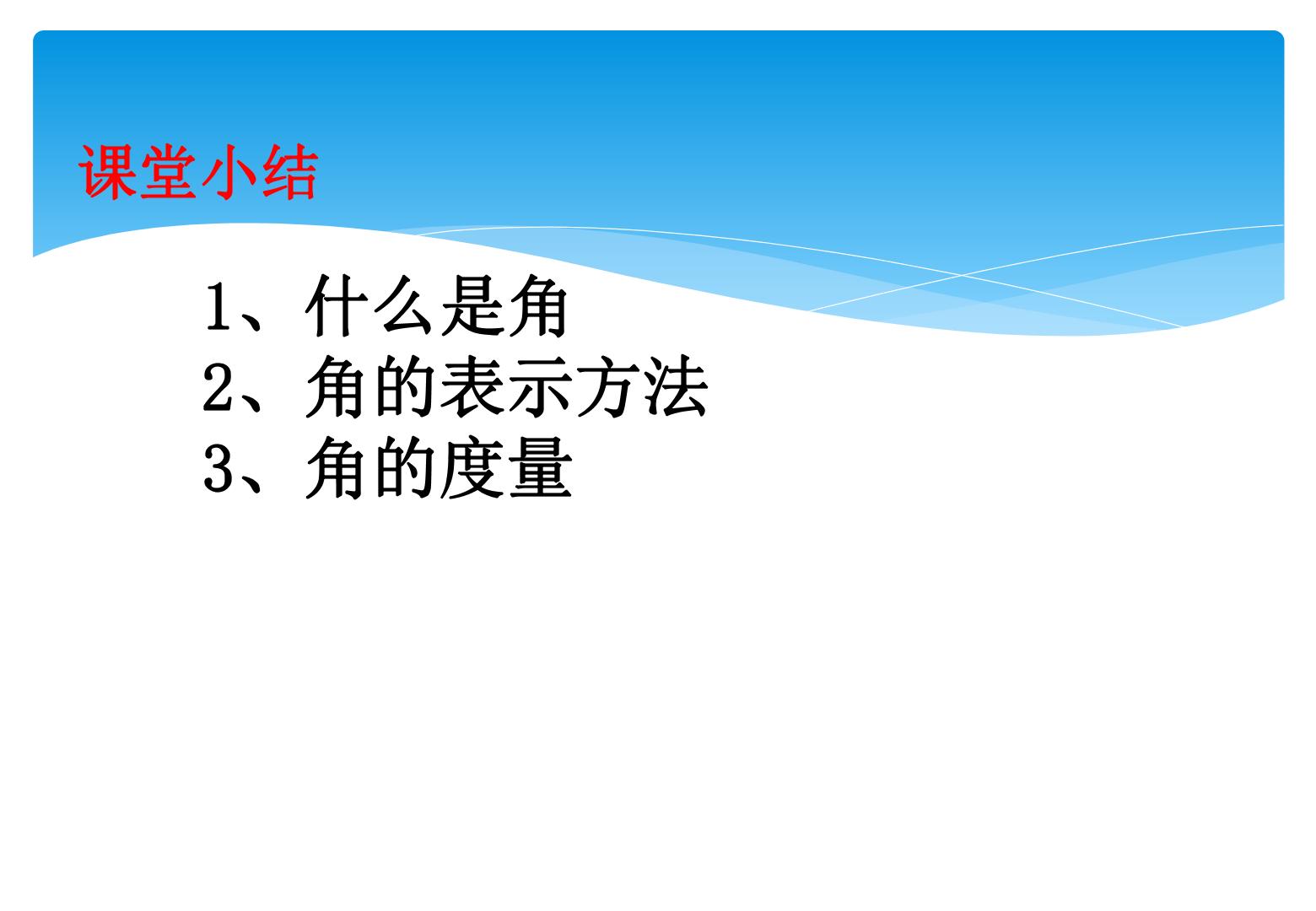 课堂小结

1、什么是角
2、角的表示方法
3、角的度量